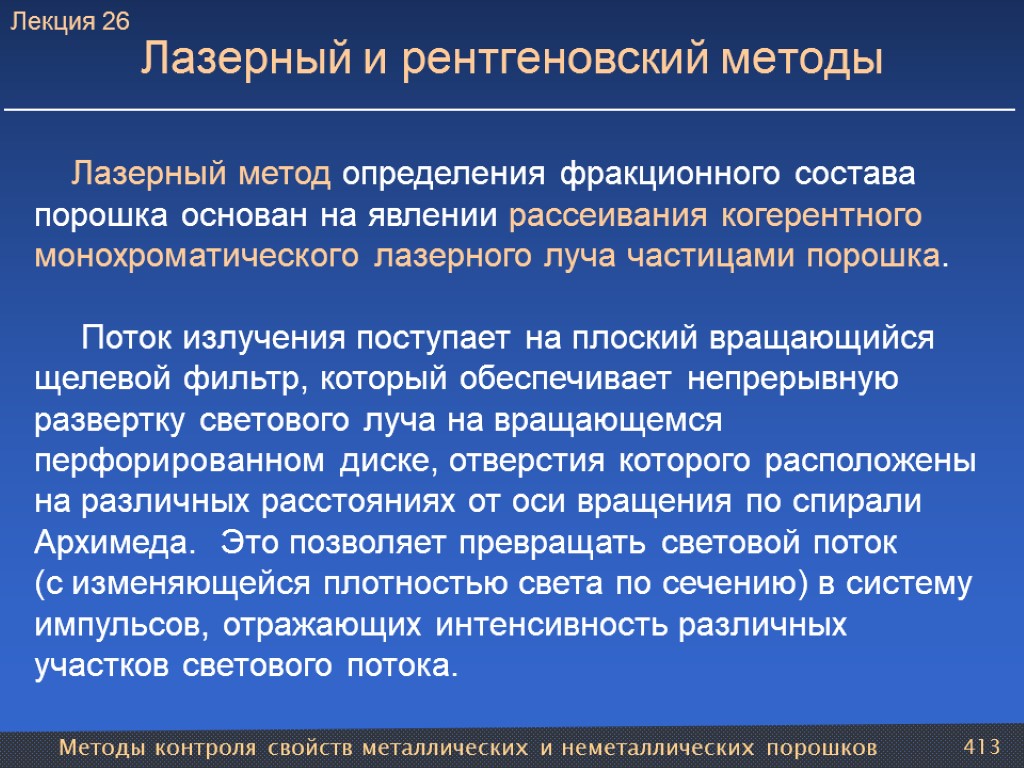 Лекция 26

Лазерный и рентгеновский методы

Лазерный метод определения фракционного состава порошка основан на явлении рассеивания когерентного монохроматического лазерного луча частицами порошка.

Поток излучения поступает на плоский вращающийся щелевой фильтр, который обеспечивает непрерывную развертку светового луча на вращающемся перфорированном диске, отверстия которого расположены на различных расстояниях от оси вращения по спирали Архимеда. Это позволяет превращать световой поток (с изменяющейся плотностью света по сечению) в систему импульсов, отражающих интенсивность различных участков светового потока.

Методы контроля свойств металлических и неметаллических порошков

413